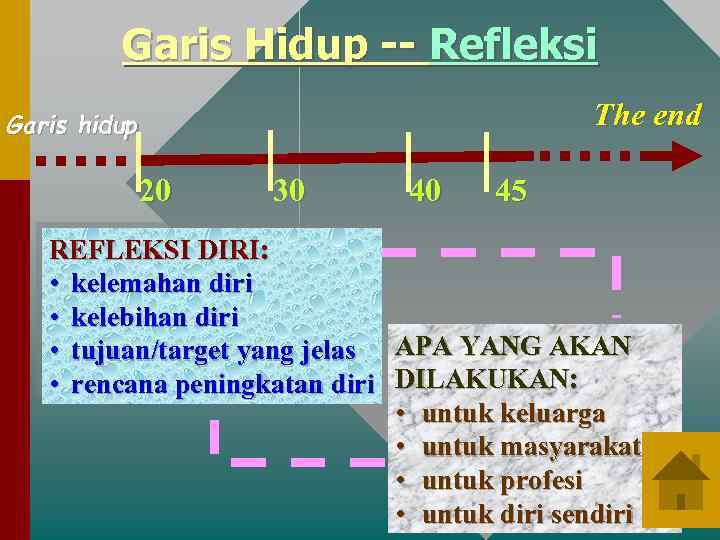 Garis Hidup -- Refleksi

Garis hidup

The end

20 30 40 45

REFLEKSI DIRI:
• kelemahan diri
• kelebihan diri
• tujuan/target yang jelas
• rencana peningkatan diri

APA YANG AKAN DILAKUKAN:
• untuk keluarga
• untuk masyarakat
• untuk profesi
• untuk diri sendiri